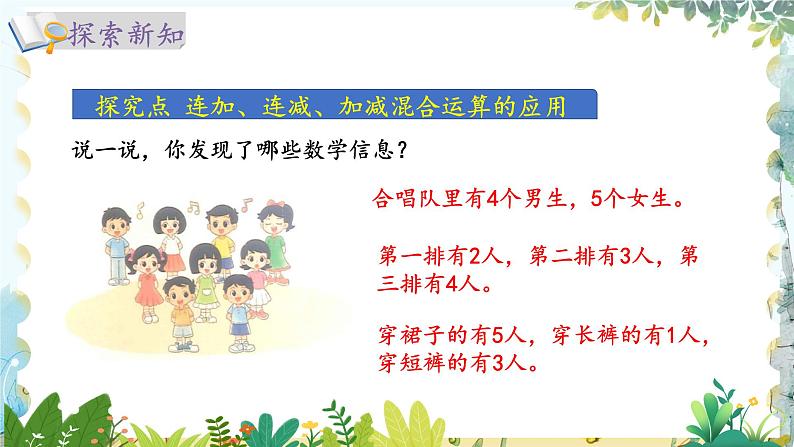 探索新知

探究点 连加、连减、加减混合运算的应用

说一说，你发现了哪些数学信息？

合唱队里有4个男生，5个女生。

第一排有2人，第二排有3人，第三排有4人。

穿裙子的有5人，穿长裤的有1人，穿短裤的有3人。